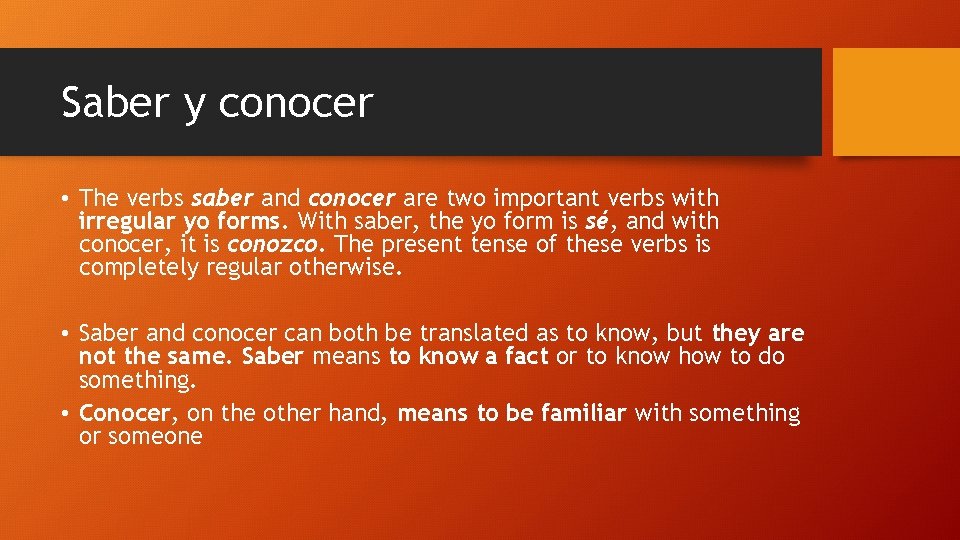 Saber y conocer

• The verbs saber and conocer are two important verbs with irregular yo forms. With saber, the yo form is sé, and with conocer, it is conozco. The present tense of these verbs is completely regular otherwise.

• Saber and conocer can both be translated as to know, but they are not the same. Saber means to know a fact or to know how to do something.

• Conocer, on the other hand, means to be familiar with something or someone